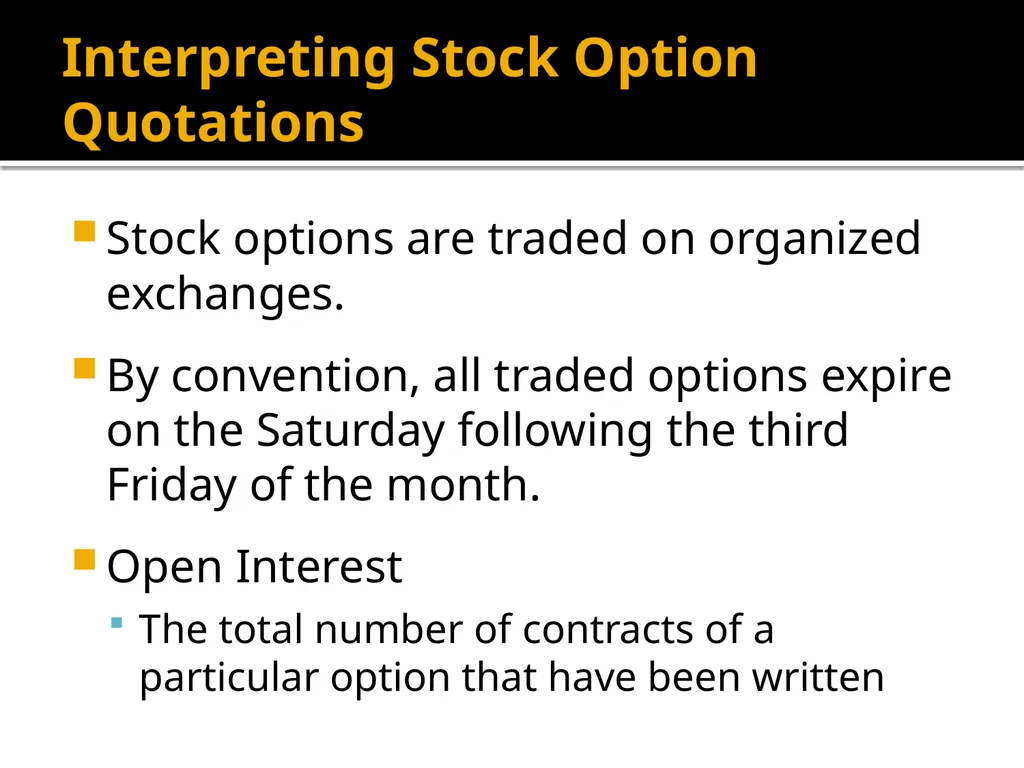 Interpreting Stock Option Quotations

Stock options are traded on organized exchanges.

By convention, all traded options expire on the Saturday following the third Friday of the month.

Open Interest

The total number of contracts of a particular option that have been written